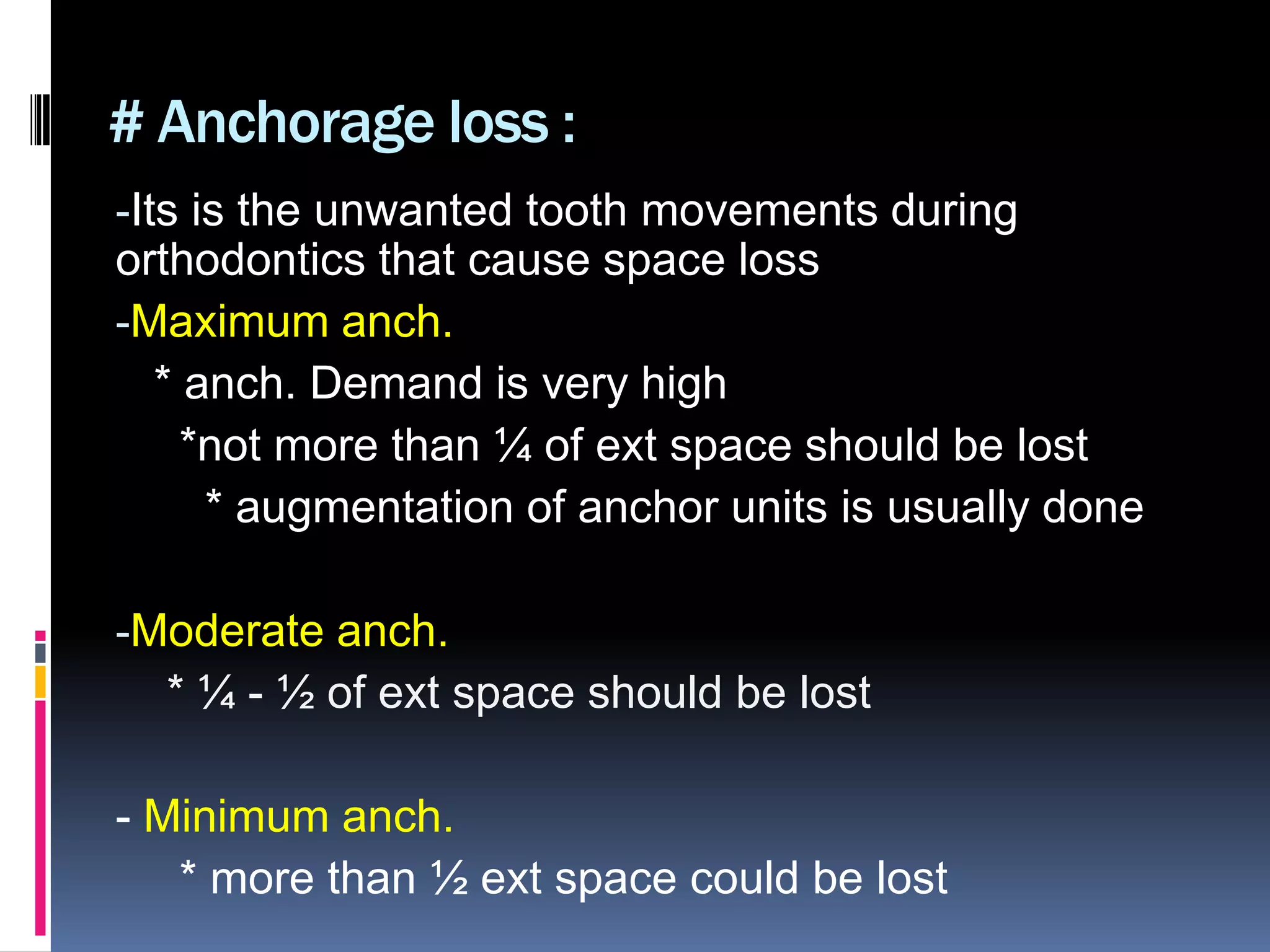 # Anchorage loss :

-Its is the unwanted tooth movements during orthodontics that cause space loss

-Maximum anch.

* anch. Demand is very high

*not more than ¼ of ext space should be lost

* augmentation of anchor units is usually done

-Moderate anch.

* ¼ - ½ of ext space should be lost

- Minimum anch.

* more than ½ ext space could be lost